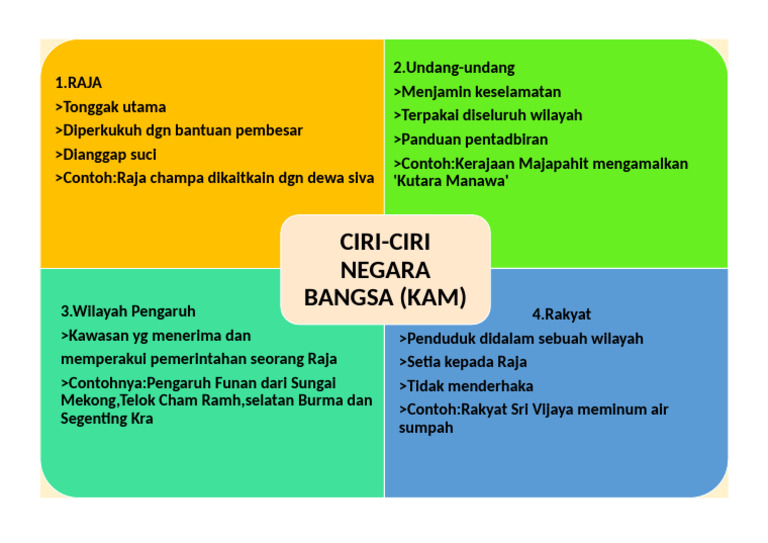 1.RAJA
>Tonggak utama
>Diperkukuh dgn bantuan pembesar
>Dianggap suci
>Contoh:Raja champa dikaitkain dgn dewa siva

2.Undang-undang
>Menjamin keselamatan
>Terpakai diseluruh wilayah
>Panduan pentadbiran
>Contoh:Kerajaan Majapahit mengamalkan 'Kutara Manawa'

CIRI-CIRI NEGARA BANGSA (KAM)

3.Wilayah Pengaruh
>Kawasan yg menerima dan memperakui pemerintahan seorang Raja
>Contohnya:Pengaruh Funan dari Sungai Mekong,Telok Cham Ramh,selatan Burma dan Segenting Kra

4.Rakyat
>Penduduk didalam sebuah wilayah
>Setia kepada Raja
>Tidak menderhaka
>Contoh:Rakyat Sri Vijaya meminum air sumpah